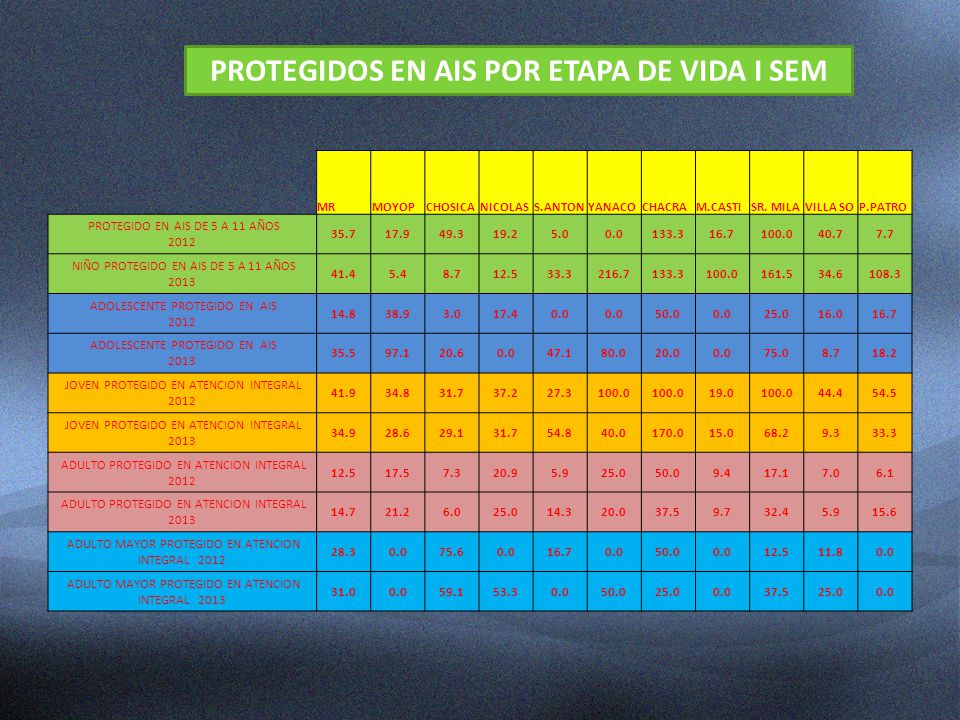 PROTEGIDOS EN AIS POR ETAPA DE VIDA I SEM

| | MR | MOYOP | CHOSICA | NICOLAS | S.ANTON | YANACO | CHACRA | M.CASTI | SR. MILA | VILLA SO | P.PATRO |
|---|---|---|---|---|---|---|---|---|---|---|---|
| PROTEGIDO EN AIS DE 5 A 11 AÑOS 2012 | 35.7 | 17.9 | 49.3 | 19.2 | 5.0 | 0.0 | 133.3 | 16.7 | 100.0 | 40.7 | 7.7 |
| NIÑO PROTEGIDO EN AIS DE 5 A 11 AÑOS 2013 | 41.4 | 5.4 | 8.7 | 12.5 | 33.3 | 216.7 | 133.3 | 100.0 | 161.5 | 34.6 | 108.3 |
| ADOLESCENTE PROTEGIDO EN AIS 2012 | 14.8 | 38.9 | 3.0 | 17.4 | 0.0 | 0.0 | 50.0 | 0.0 | 25.0 | 16.0 | 16.7 |
| ADOLESCENTE PROTEGIDO EN AIS 2013 | 35.5 | 97.1 | 20.6 | 0.0 | 47.1 | 80.0 | 20.0 | 0.0 | 75.0 | 8.7 | 18.2 |
| JOVEN PROTEGIDO EN ATENCION INTEGRAL 2012 | 41.9 | 34.8 | 31.7 | 37.2 | 27.3 | 100.0 | 100.0 | 19.0 | 100.0 | 44.4 | 54.5 |
| JOVEN PROTEGIDO EN ATENCION INTEGRAL 2013 | 34.9 | 28.6 | 29.1 | 31.7 | 54.8 | 40.0 | 170.0 | 15.0 | 68.2 | 9.3 | 33.3 |
| ADULTO PROTEGIDO EN ATENCION INTEGRAL 2012 | 12.5 | 17.5 | 7.3 | 20.9 | 5.9 | 25.0 | 50.0 | 9.4 | 17.1 | 7.0 | 6.1 |
| ADULTO PROTEGIDO EN ATENCION INTEGRAL 2013 | 14.7 | 21.2 | 6.0 | 25.0 | 14.3 | 20.0 | 37.5 | 9.7 | 32.4 | 5.9 | 15.6 |
| ADULTO MAYOR PROTEGIDO EN ATENCION INTEGRAL 2012 | 28.3 | 0.0 | 75.6 | 0.0 | 16.7 | 0.0 | 50.0 | 0.0 | 12.5 | 11.8 | 0.0 |
| ADULTO MAYOR PROTEGIDO EN ATENCION INTEGRAL 2013 | 31.0 | 0.0 | 59.1 | 53.3 | 0.0 | 50.0 | 25.0 | 0.0 | 37.5 | 25.0 | 0.0 |